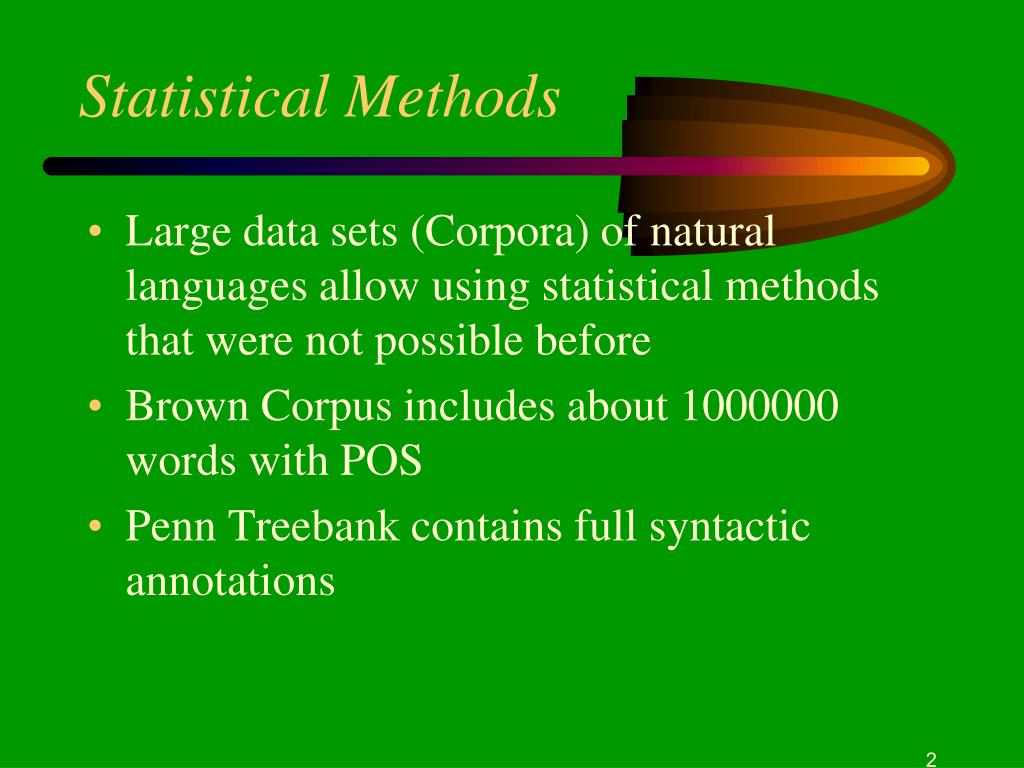 Statistical Methods

• Large data sets (Corpora) of natural languages allow using statistical methods that were not possible before

• Brown Corpus includes about 1000000 words with POS

• Penn Treebank contains full syntactic annotations

2